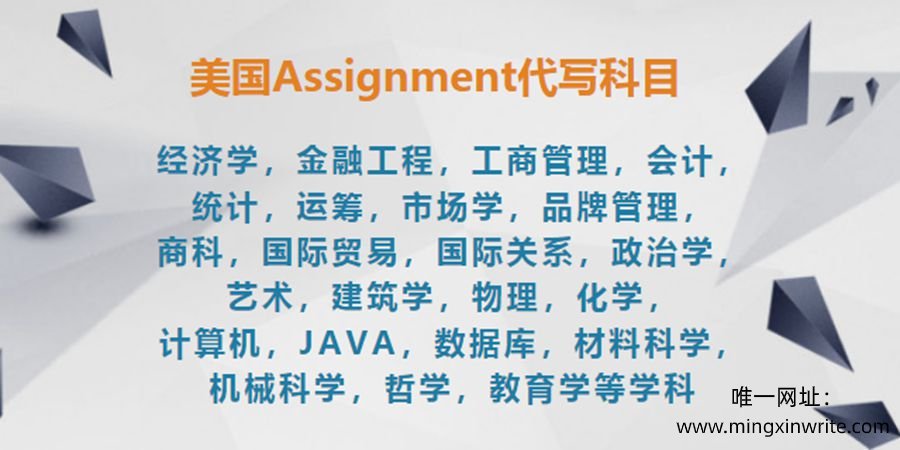 美国Assignment代写科目

经济学，金融工程，工商管理，会计，统计，运筹，市场学，品牌管理，商科，国际贸易，国际关系，政治学，艺术，建筑学，物理，化学，计算机，JAVA，数据库，材料科学，机械科学，哲学，教育学等学科

唯一网址：
www.mingxinwrite.com